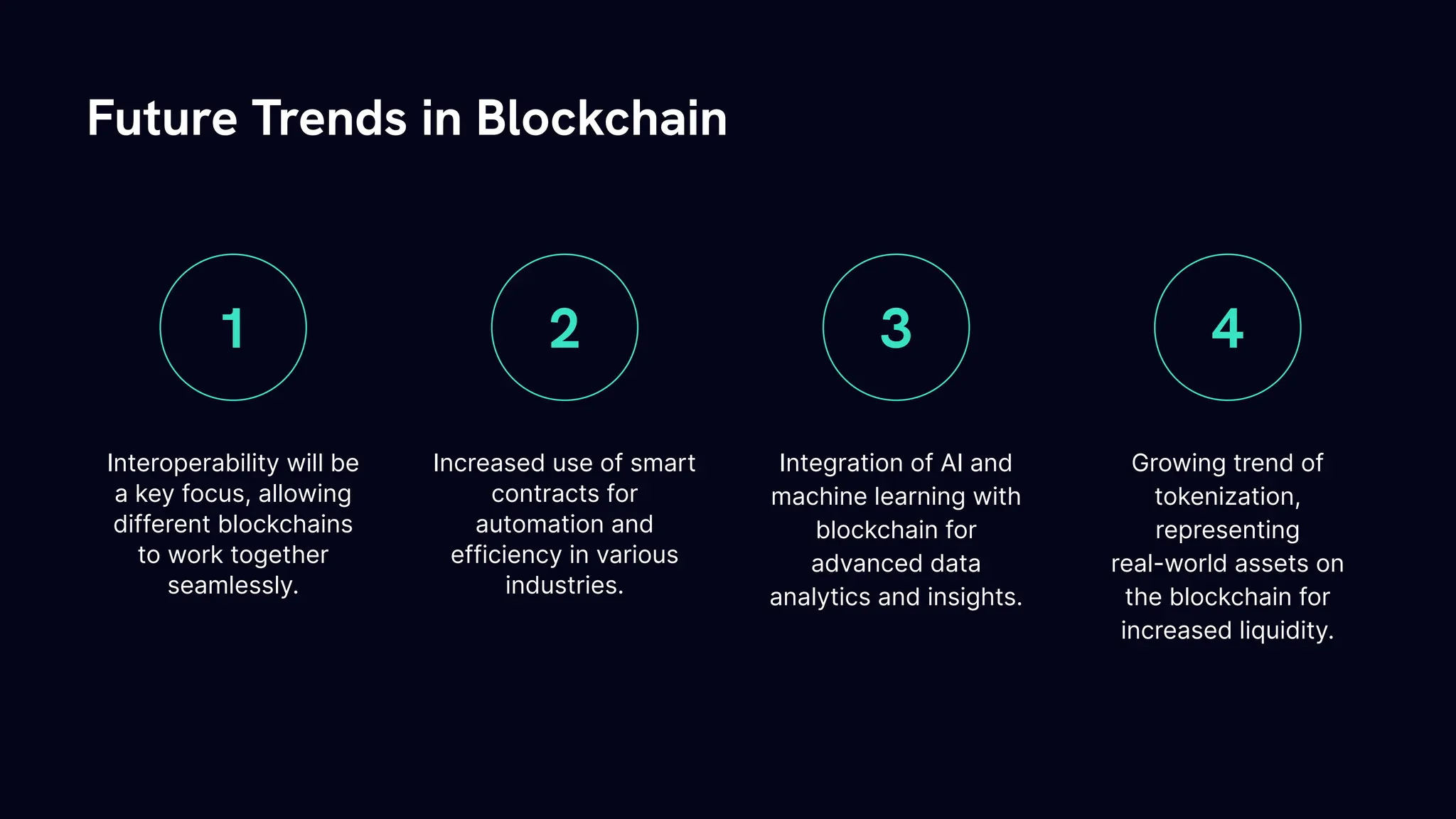 Future Trends in Blockchain

1

Interoperability will be a key focus, allowing different blockchains to work together seamlessly.

2

Increased use of smart contracts for automation and efficiency in various industries.

3

Integration of AI and machine learning with blockchain for advanced data analytics and insights.

4

Growing trend of tokenization, representing real-world assets on the blockchain for increased liquidity.